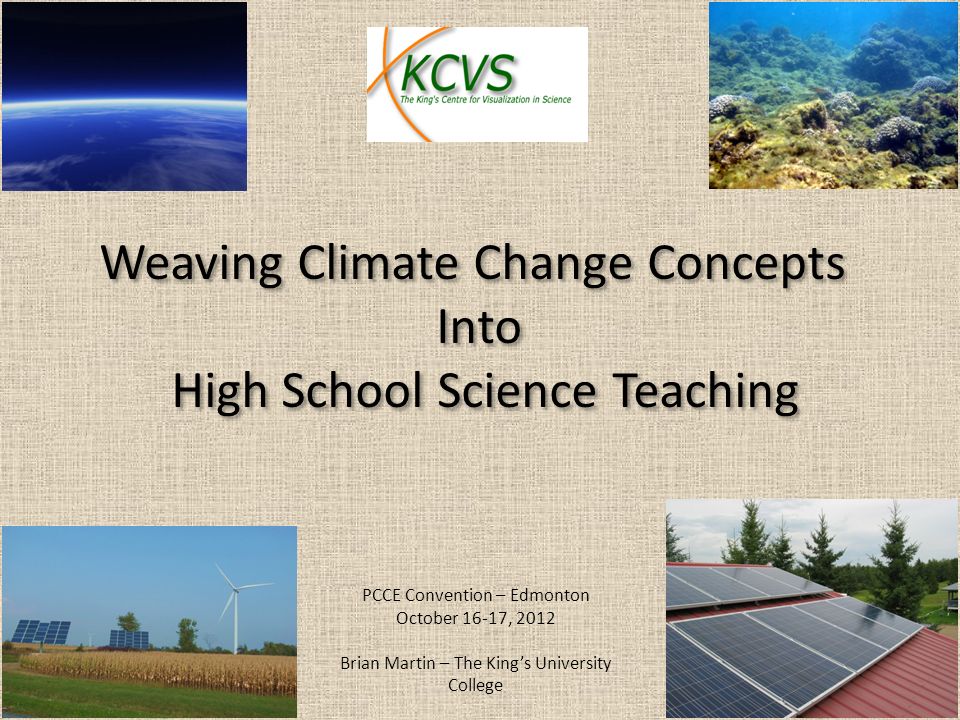 KCVS
The King's Centre for Visualization in Science

Weaving Climate Change Concepts Into High School Science Teaching

PCCE Convention – Edmonton
October 16-17, 2012

Brian Martin – The King's University College